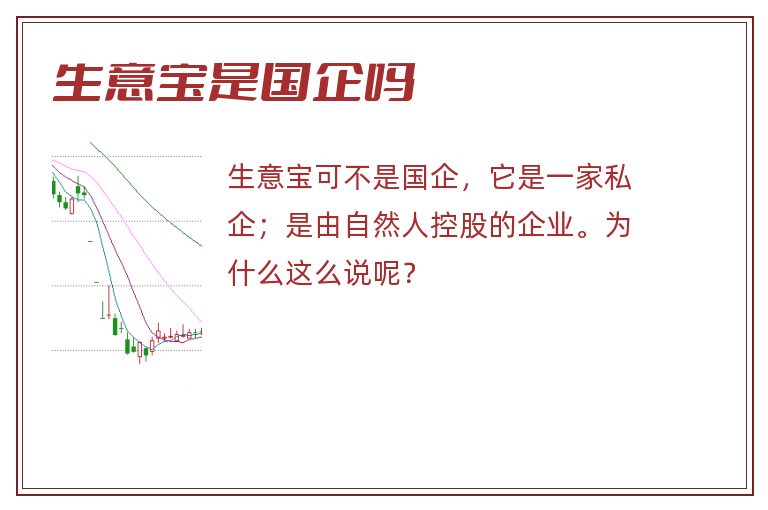 生意宝是国企吗

生意宝可不是国企，它是一家私企；是由自然人控股的企业。为什么这么说呢？